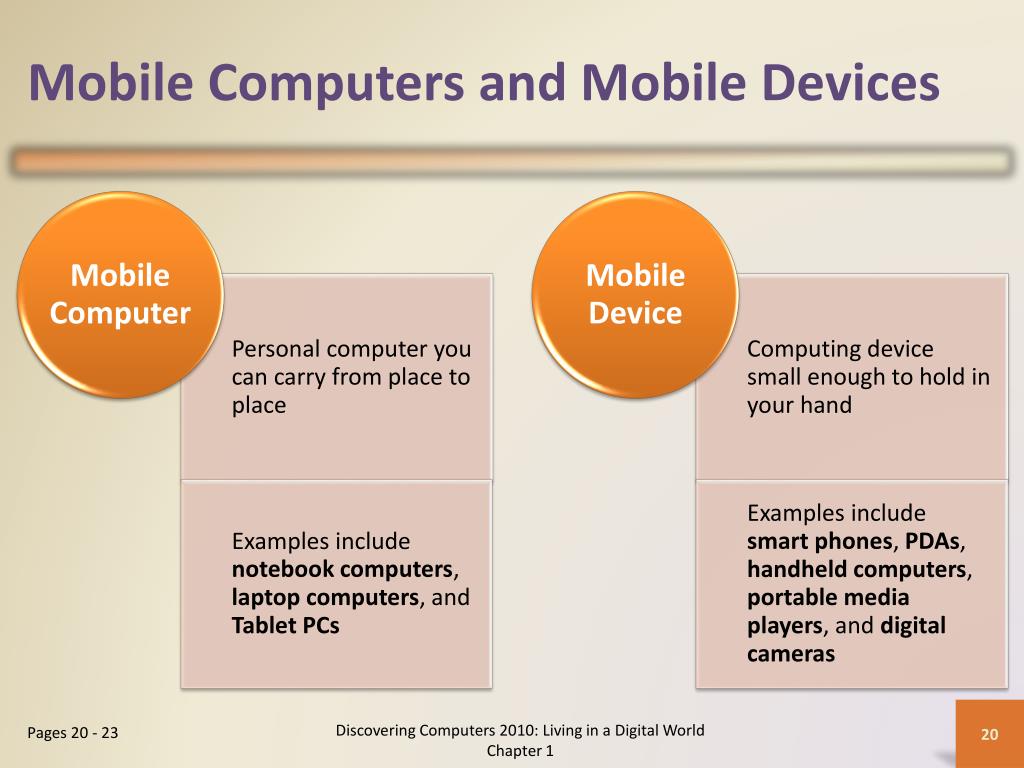 Mobile Computers and Mobile Devices

Mobile Computer

Personal computer you can carry from place to place

Examples include notebook computers, laptop computers, and Tablet PCs

Mobile Device

Computing device small enough to hold in your hand

Examples include smart phones, PDAs, handheld computers, portable media players, and digital cameras

Pages 20 - 23

Discovering Computers 2010: Living in a Digital World
Chapter 1

20